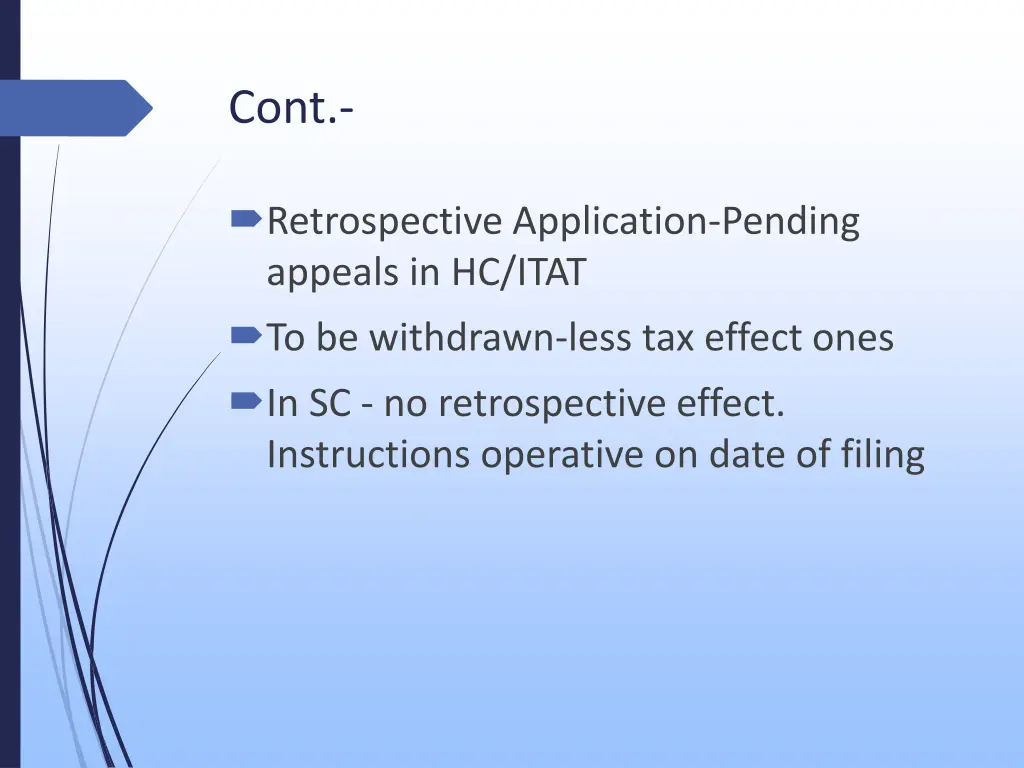 Cont.-

Retrospective Application-Pending appeals in HC/ITAT

To be withdrawn-less tax effect ones

In SC - no retrospective effect. Instructions operative on date of filing